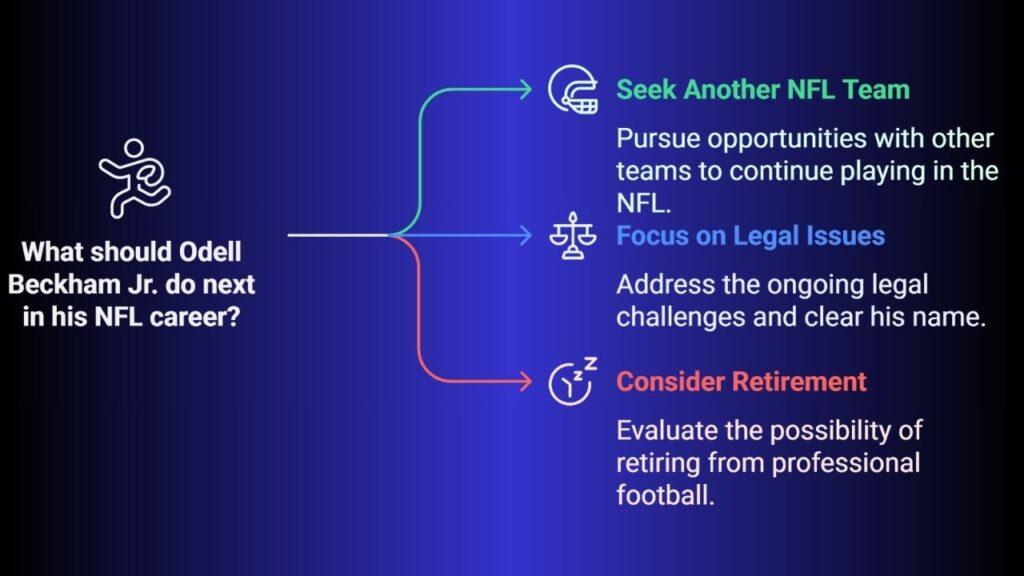 What should Odell Beckham Jr. do next in his NFL career?

Seek Another NFL Team

Pursue opportunities with other teams to continue playing in the NFL.

Focus on Legal Issues

Address the ongoing legal challenges and clear his name.

Consider Retirement

Evaluate the possibility of retiring from professional football.